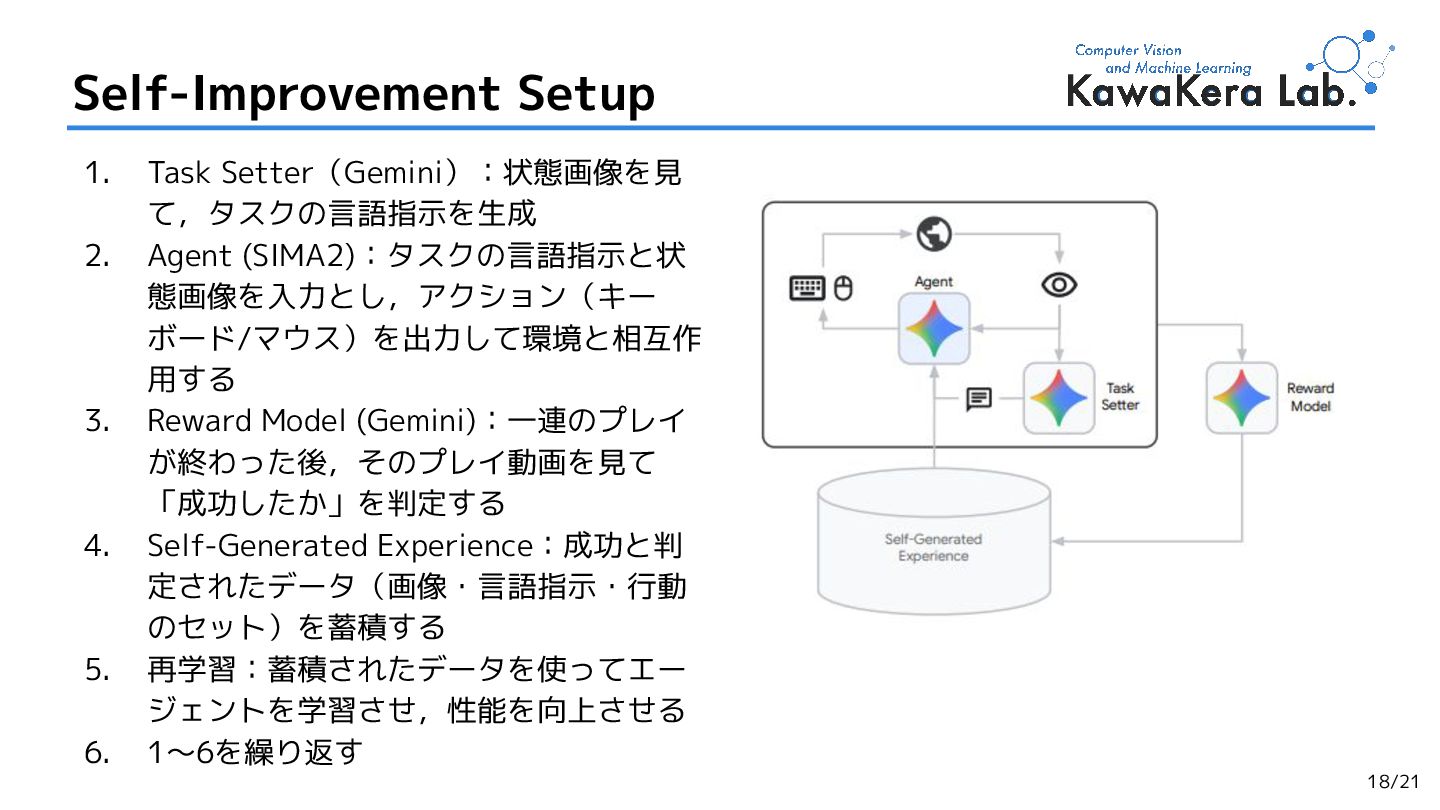 Self-Improvement Setup

Computer Vision and Machine Learning KawaKera Lab.

1. Task Setter（Gemini）：状態画像を見て，タスクの言語指示を生成
2. Agent (SIMA2)：タスクの言語指示と状態画像を入力とし，アクション（キーボード/マウス）を出力して環境と相互作用する
3. Reward Model (Gemini)：一連のプレイが終わった後，そのプレイ動画を見て「成功したか」を判定する
4. Self-Generated Experience：成功と判定されたデータ（画像・言語指示・行動のセット）を蓄積する
5. 再学習：蓄積されたデータを使ってエージェントを学習させ，性能を向上させる
6. 1〜6を繰り返す

Agent

Task Setter

Reward Model

Self-Generated Experience

18/21